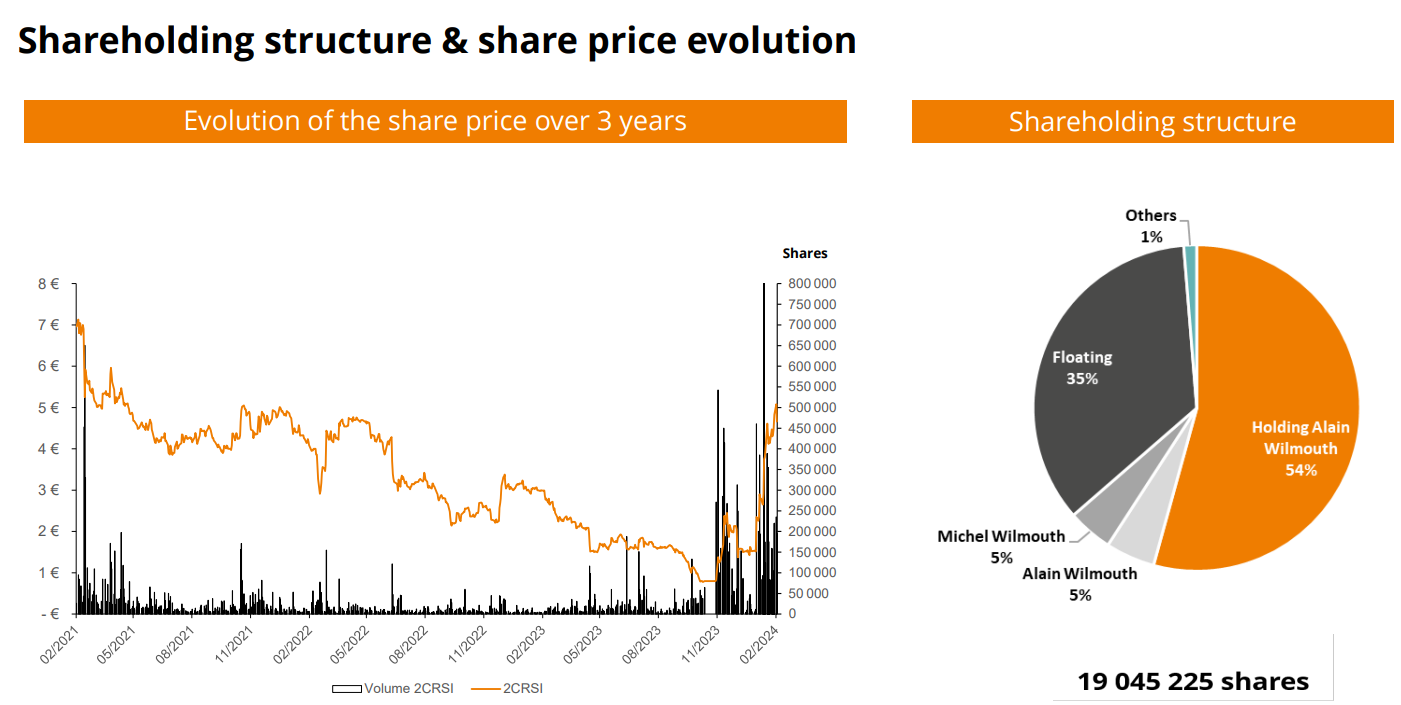 Shareholding structure & share price evolution

Evolution of the share price over 3 years

Shares

8 €
7 €
6 €
5 €
4 €
3 €
2 €
1 €
- €

800 000
750 000
700 000
650 000
600 000
550 000
500 000
450 000
400 000
350 000
300 000
250 000
200 000
150 000
100 000
50 000
0

02/2021
05/2021
08/2021
11/2021
02/2022
05/2022
08/2022
11/2022
02/2023
05/2023
08/2023
11/2023
02/2024

Volume 2CRSI
2CRSI

Shareholding structure

Others 1%
Floating 35%
Holding Alain Wilmouth 54%
Michel Wilmouth 5%
Alain Wilmouth 5%

19 045 225 shares